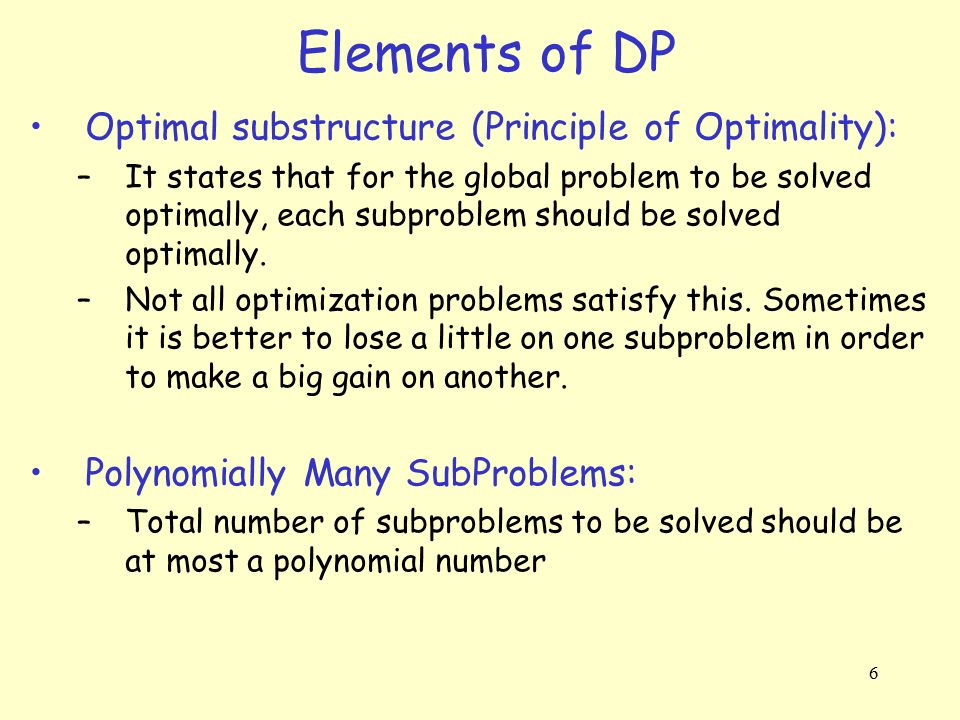 Elements of DP

• Optimal substructure (Principle of Optimality):
  – It states that for the global problem to be solved optimally, each subproblem should be solved optimally.
  – Not all optimization problems satisfy this. Sometimes it is better to lose a little on one subproblem in order to make a big gain on another.

• Polynomially Many SubProblems:
  – Total number of subproblems to be solved should be at most a polynomial number

6